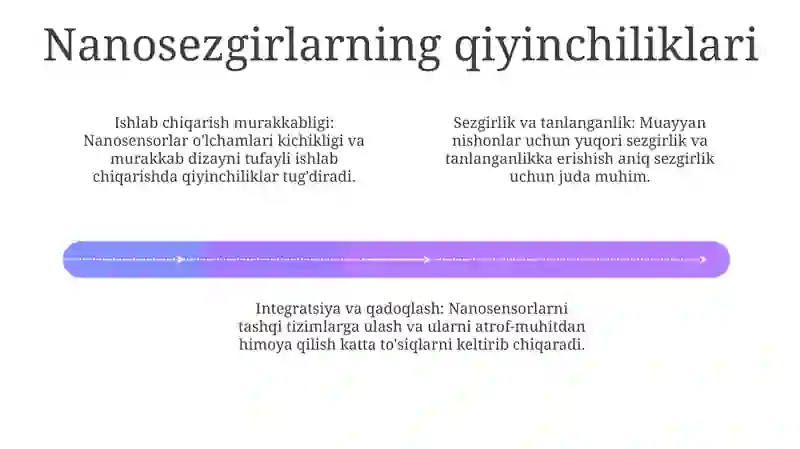 Nanosezgirlarning qiyinchiliklari

Ishlab chiqarish murakkabligi: Nanosensorlar o'lchamlari kichikligi va murakkab dizayni tufayli ishlab chiqarishda qiyinchiliklar tug'diradi.

Sezgirlik va tanlanganlik: Muayyan nishonlar uchun yuqori sezgirlik va tanlanganlikka erishish aniq sezgirlik uchun juda muhim.

Integratsiya va qadoqlash: Nanosensorlarni tashqi tizimlarga ulash va ularni atrof-muhitdan himoya qilish katta to'siqlarni keltirib chiqaradi.